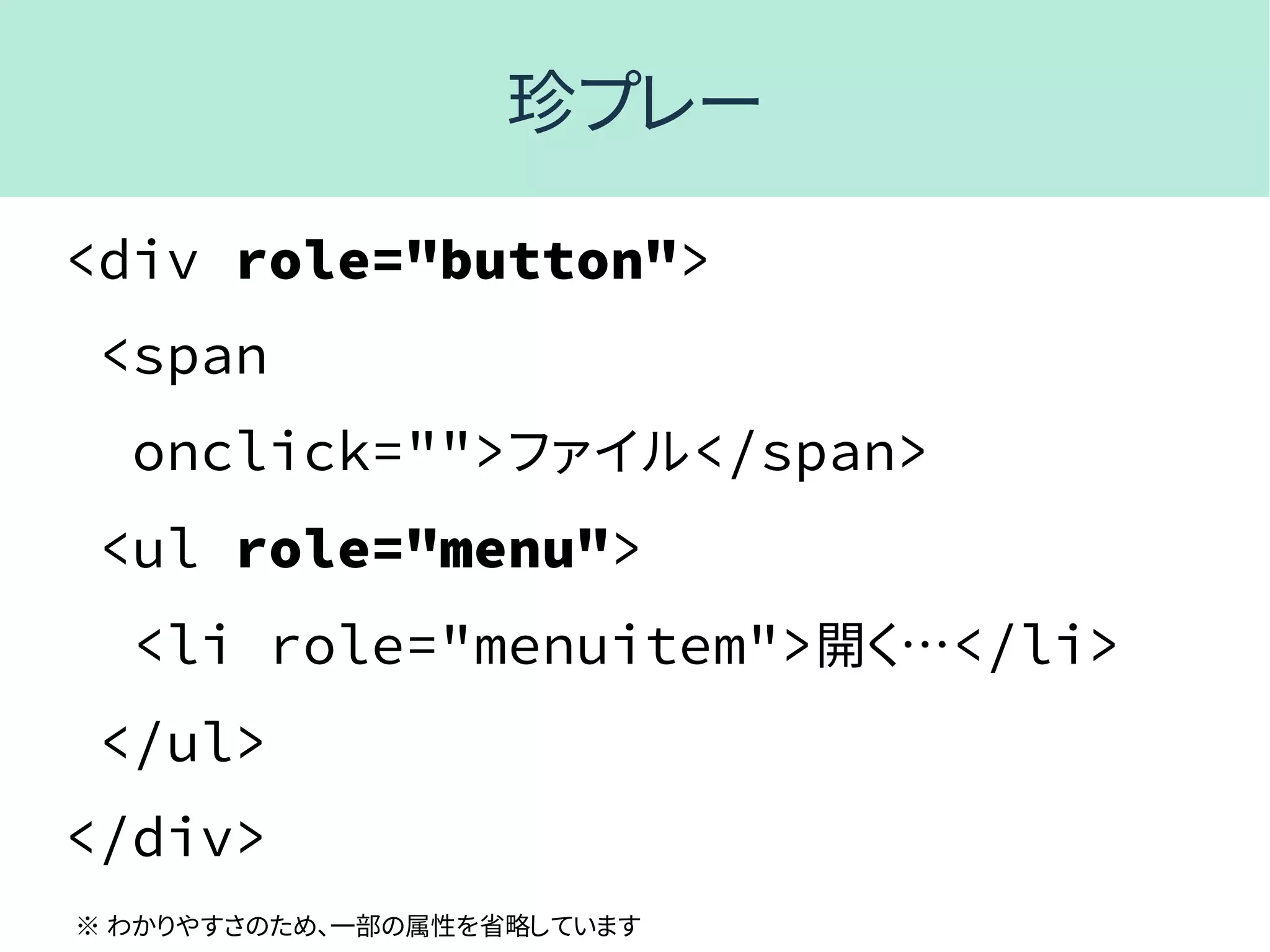 珍プレー

<div role="button">

<span

onclick="">ファイル</span>

<ul role="menu">

<li role="menuitem">開く…</li>

</ul>

</div>

※ わかりやすさのため、一部の属性を省略しています